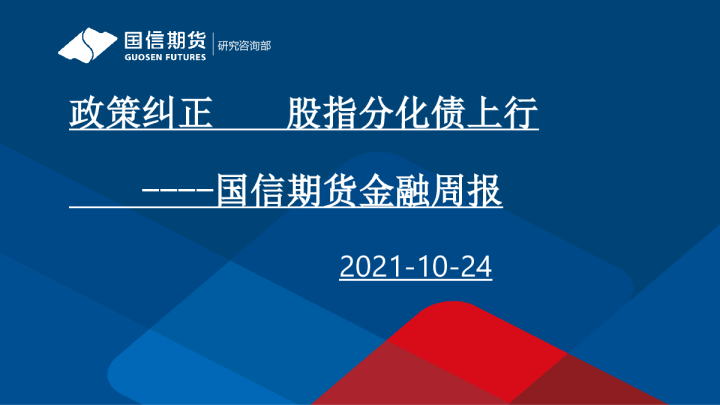 国信期货
GUOSEN FUTURES
研究咨询部

政策纠正　　股指分化债上行

----国信期货金融周报

2021-10-24